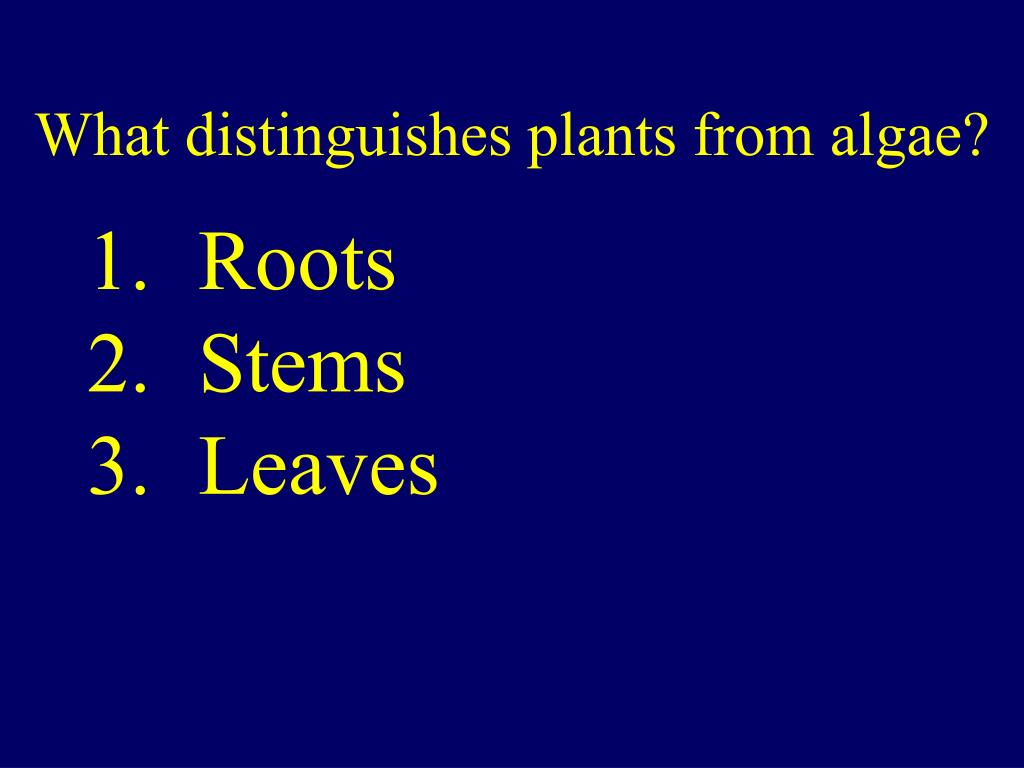 What distinguishes plants from algae?

1. Roots
2. Stems
3. Leaves